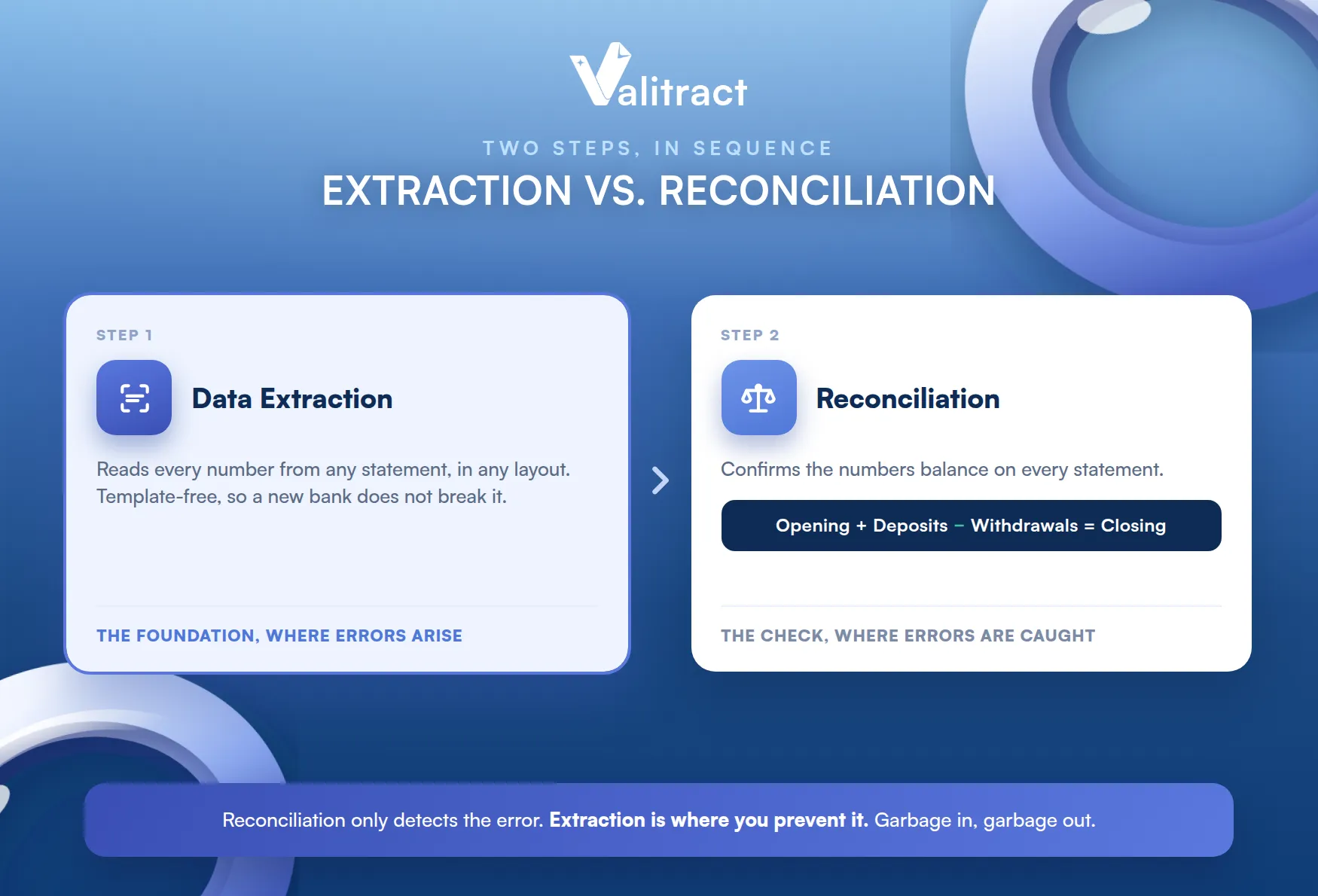 Valitract

TWO STEPS, IN SEQUENCE

EXTRACTION VS. RECONCILIATION

STEP 1

Data Extraction

Reads every number from any statement, in any layout. Template-free, so a new bank does not break it.

THE FOUNDATION, WHERE ERRORS ARISE

STEP 2

Reconciliation

Confirms the numbers balance on every statement.

Opening + Deposits − Withdrawals = Closing

THE CHECK, WHERE ERRORS ARE CAUGHT

Reconciliation only detects the error. Extraction is where you prevent it. Garbage in, garbage out.